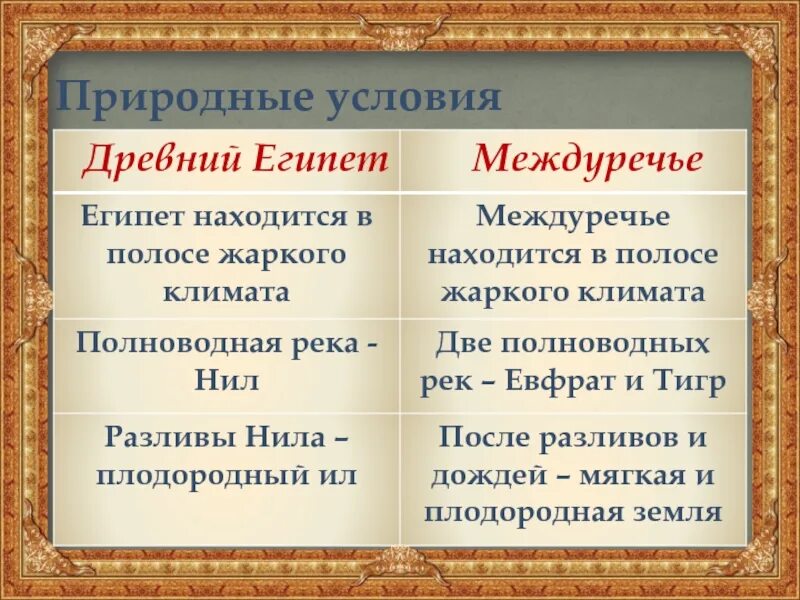 Природные условия

| Древний Египет | Междуречье |
|---|---|
| Египет находится в полосе жаркого климата | Междуречье находится в полосе жаркого климата |
| Полноводная река - Нил | Две полноводных рек – Евфрат и Тигр |
| Разливы Нила – плодородный ил | После разливов и дождей – мягкая и плодородная земля |